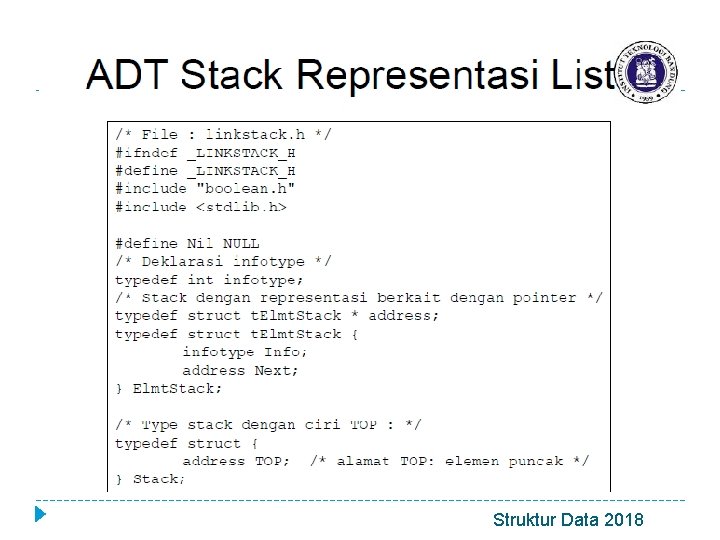 ADT Stack Representasi List

INSTITUT TEKNOLOGI BANDUNG 1959

/* File : linkstack.h */
#ifndef _LINKSTACK_H
#define _LINKSTACK_H
#include "boolean.h"
#include <stdlib.h>

#define Nil NULL
/* Deklarasi infotype */
typedef int infotype;
/* Stack dengan representasi berkait dengan pointer */
typedef struct tElmtStack * address;
typedef struct tElmtStack {
        infotype Info;
        address Next;
} ElmtStack;

/* Type stack dengan ciri TOP : */
typedef struct {
        address TOP;  /* alamat TOP: elemen puncak */
} Stack;

Struktur Data 2018